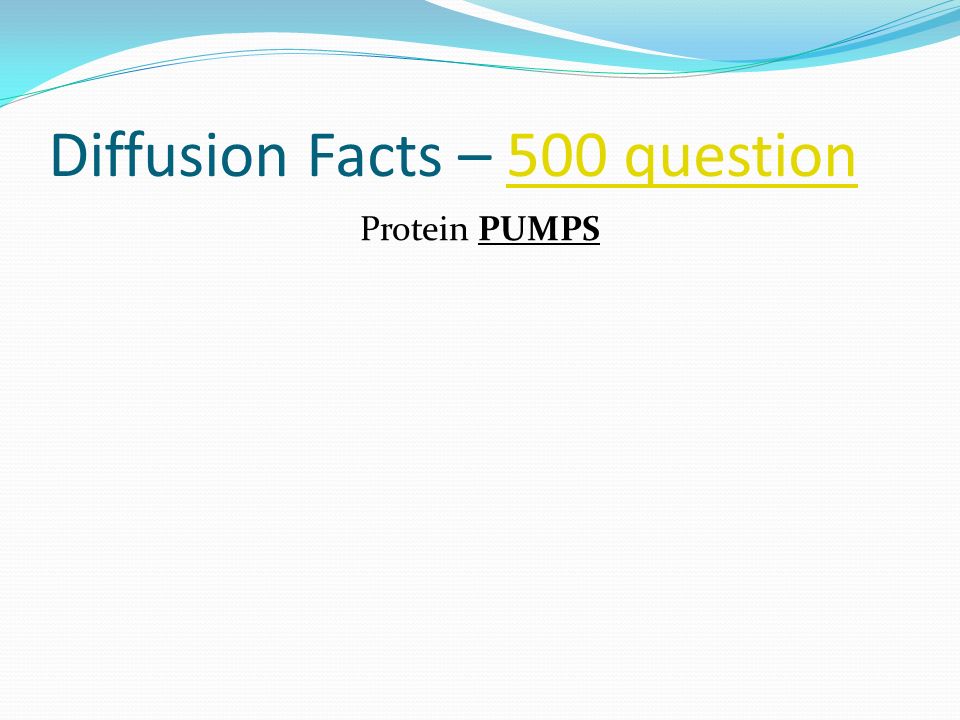 Diffusion Facts – 500 question

Protein PUMPS